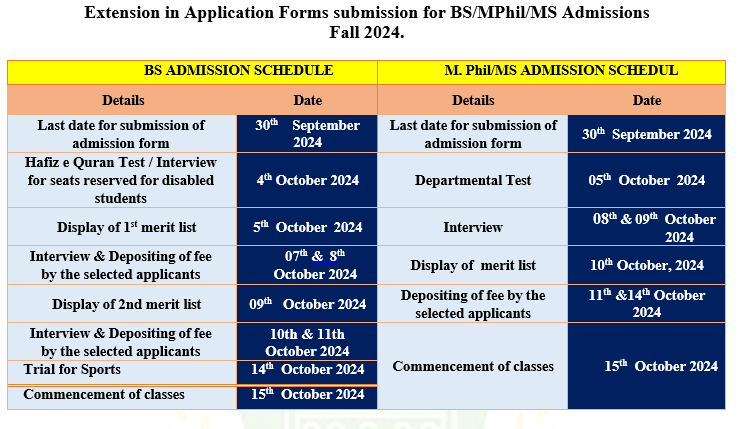 Extension in Application Forms submission for BS/MPhil/MS Admissions
Fall 2024.

| BS ADMISSION SCHEDULE | | M. Phil/MS ADMISSION SCHEDUL | |
|---|---|---|---|
| Details | Date | Details | Date |
| Last date for submission of admission form | $30^{th}$ September 2024 | Last date for submission of admission form | $30^{th}$ September 2024 |
| Hafiz e Quran Test / Interview for seats reserved for disabled students | $4^{th}$ October 2024 | Departmental Test | $05^{th}$ October 2024 |
| Display of $1^{st}$ merit list | $5^{th}$ October 2024 | Interview | $08^{th}$ & $09^{th}$ October 2024 |
| Interview & Depositing of fee by the selected applicants | $07^{th}$ & $8^{th}$ October 2024 | Display of merit list | $10^{th}$ October, 2024 |
| Display of 2nd merit list | $09^{th}$ October 2024 | Depositing of fee by the selected applicants | $11^{th}$ &$14^{th}$ October 2024 |
| Interview & Depositing of fee by the selected applicants | 10th & 11th October 2024 | Commencement of classes | $15^{th}$ October 2024 |
| Trial for Sports | $14^{th}$ October 2024 | | |
| Commencement of classes | $15^{th}$ October 2024 | | |